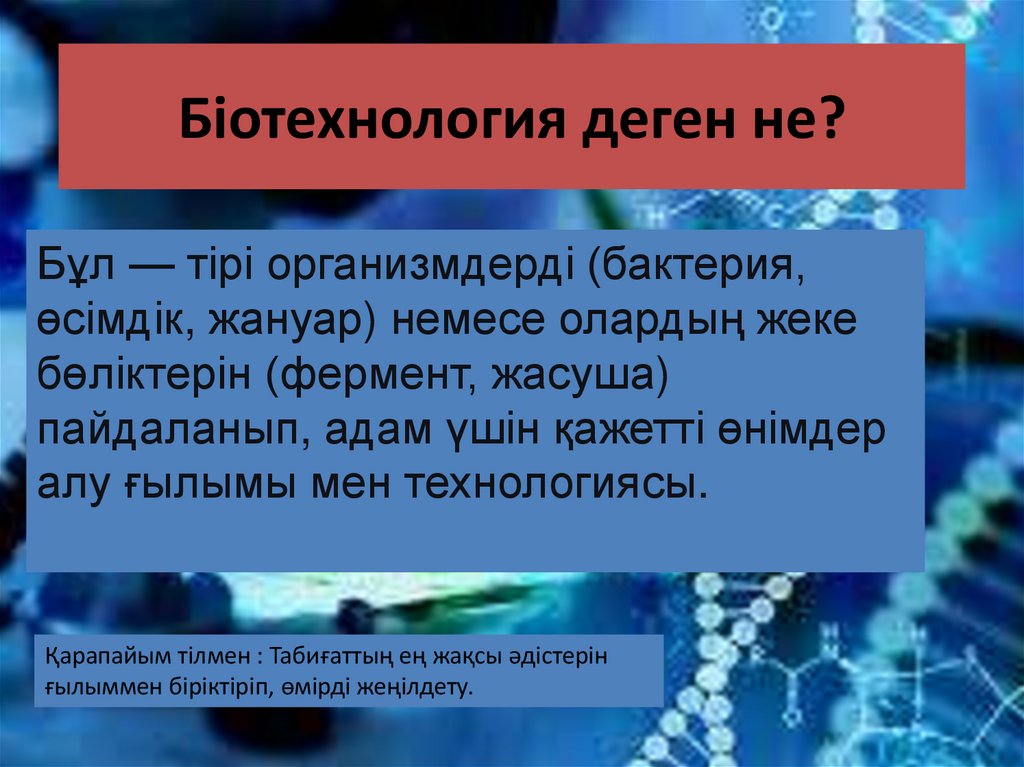 Біотехнология деген не?

Бұл — тірі организмдерді (бактерия, өсімдік, жануар) немесе олардың жеке бөліктерін (фермент, жасуша) пайдаланып, адам үшін қажетті өнімдер алу ғылымы мен технологиясы.

Қарапайым тілмен : Табиғаттың ең жақсы әдістерін ғылыммен біріктіріп, өмірді жеңілдету.